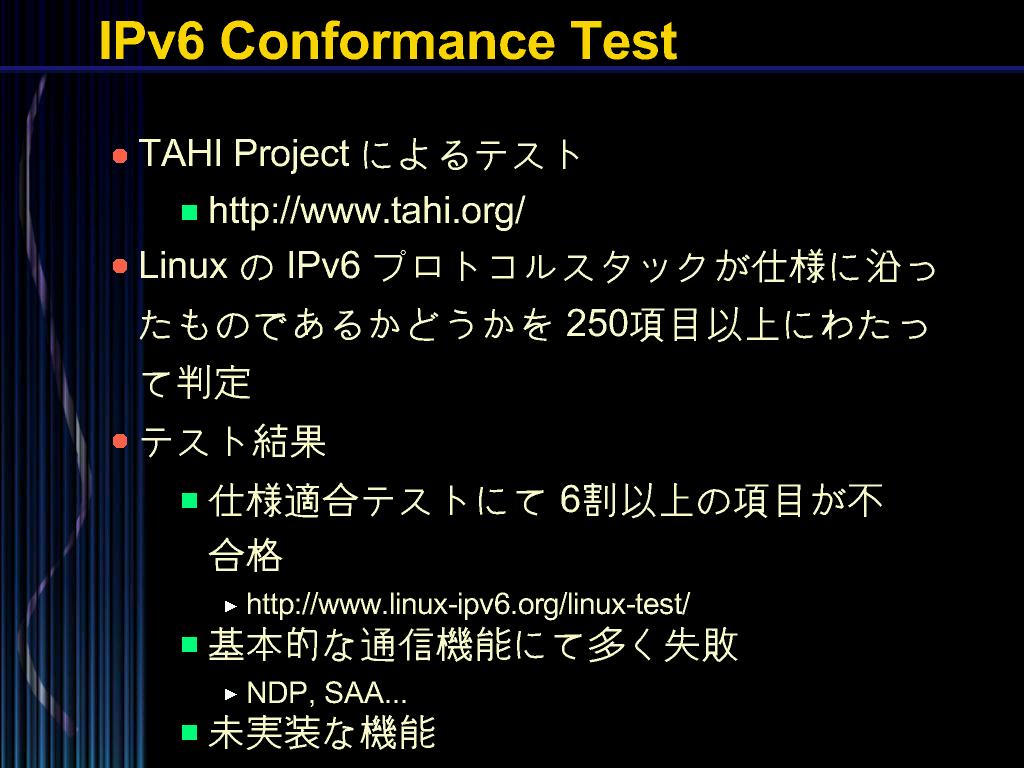 IPv6 Conformance Test

TAHI Project によるテスト

http://www.tahi.org/

Linux の IPv6 プロトコルスタックが仕様に沿ったものであるかどうかを 250項目以上にわたって判定

テスト結果

仕様適合テストにて 6割以上の項目が不合格

http://www.linux-ipv6.org/linux-test/

基本的な通信機能にて多く失敗

NDP, SAA...

未実装な機能